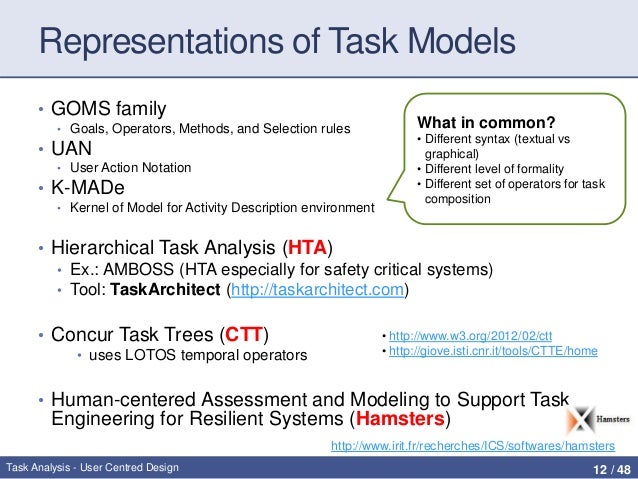 Representations of Task Models

• GOMS family
  • Goals, Operators, Methods, and Selection rules
• UAN
  • User Action Notation
• K-MADe
  • Kernel of Model for Activity Description environment

What in common?
• Different syntax (textual vs graphical)
• Different level of formality
• Different set of operators for task composition

• Hierarchical Task Analysis (HTA)
  • Ex.: AMBOSS (HTA especially for safety critical systems)
  • Tool: TaskArchitect (http://taskarchitect.com)

• Concur Task Trees (CTT)
  • uses LOTOS temporal operators

• http://www.w3.org/2012/02/ctt
• http://giove.isti.cnr.it/tools/CTTE/home

• Human-centered Assessment and Modeling to Support Task Engineering for Resilient Systems (Hamsters)

Hamsters

http://www.irit.fr/recherches/ICS/softwares/hamsters

Task Analysis - User Centred Design

12 / 48